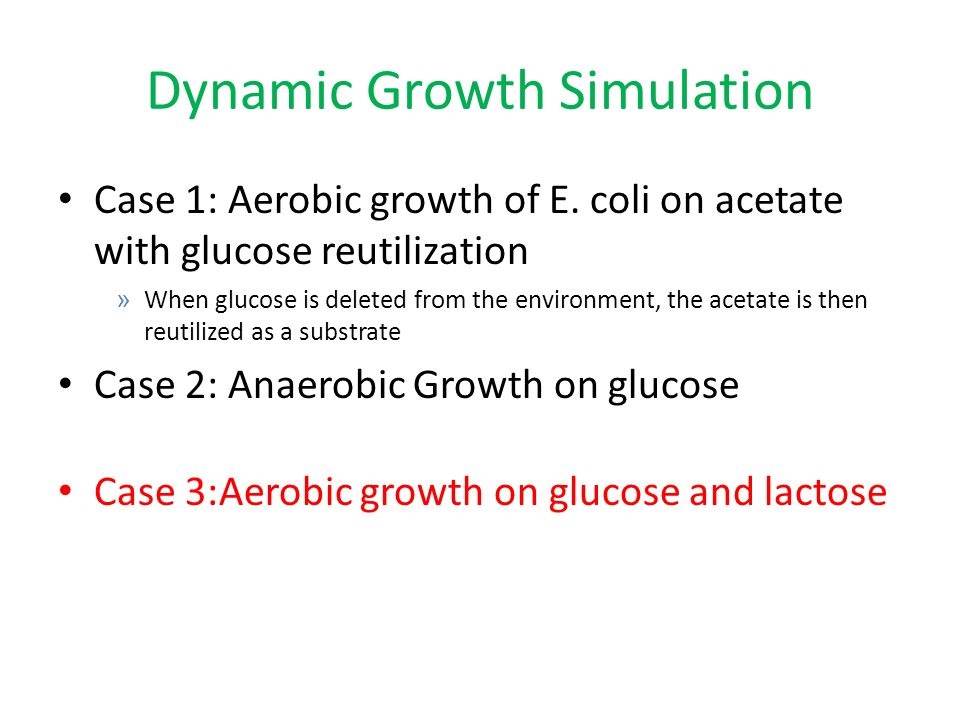 Dynamic Growth Simulation

• Case 1: Aerobic growth of E. coli on acetate with glucose reutilization

» When glucose is deleted from the environment, the acetate is then reutilized as a substrate

• Case 2: Anaerobic Growth on glucose

• Case 3:Aerobic growth on glucose and lactose